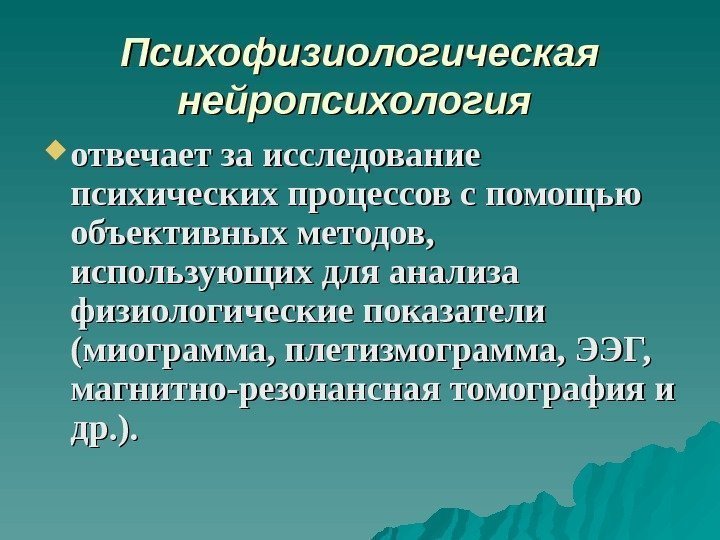 Психофизиологическая нейропсихология

отвечает за исследование психических процессов с помощью объективных методов, использующих для анализа физиологические показатели (миограмма, плетизмограмма, ЭЭГ, магнитно-резонансная томография и др.).